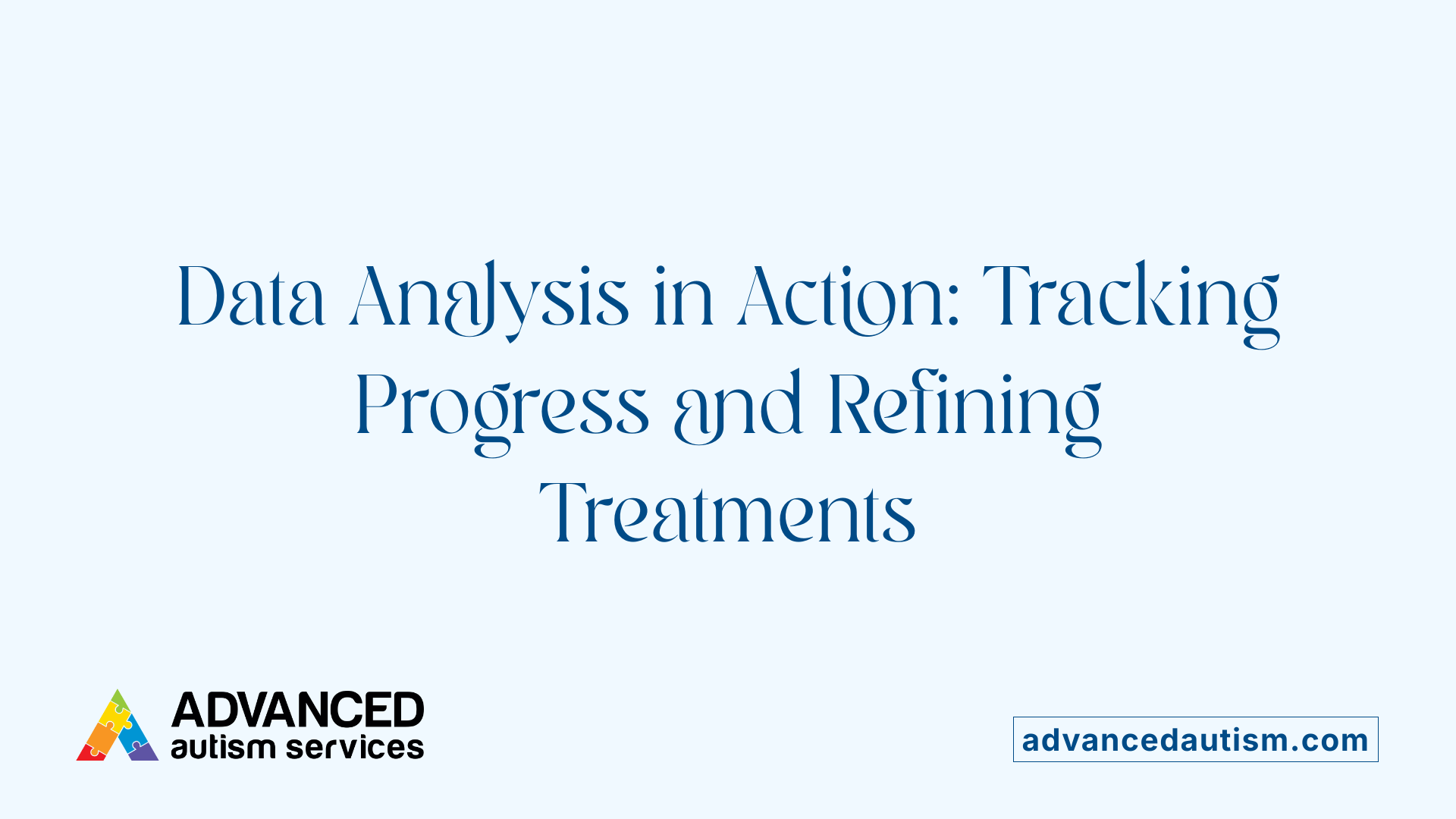 Data Analysis in Action: Tracking Progress and Refining Treatments

ADVANCED
autism services

advancedautism.com